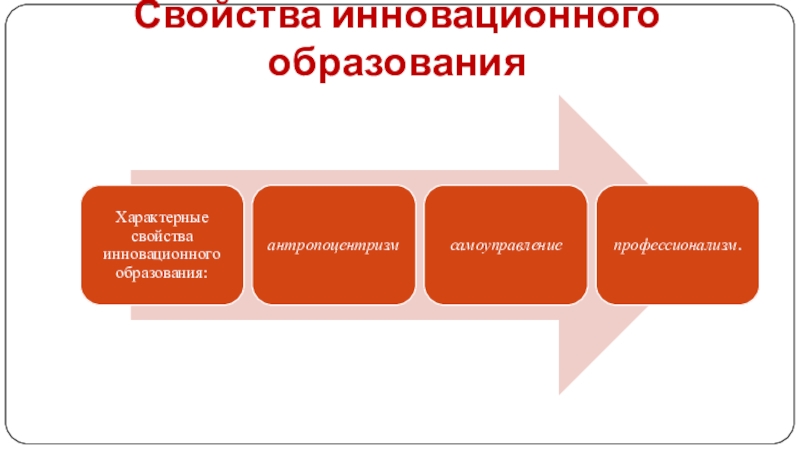 Свойства инновационного образования

Характерные свойства инновационного образования:

антропоцентризм

самоуправление

профессионализм.